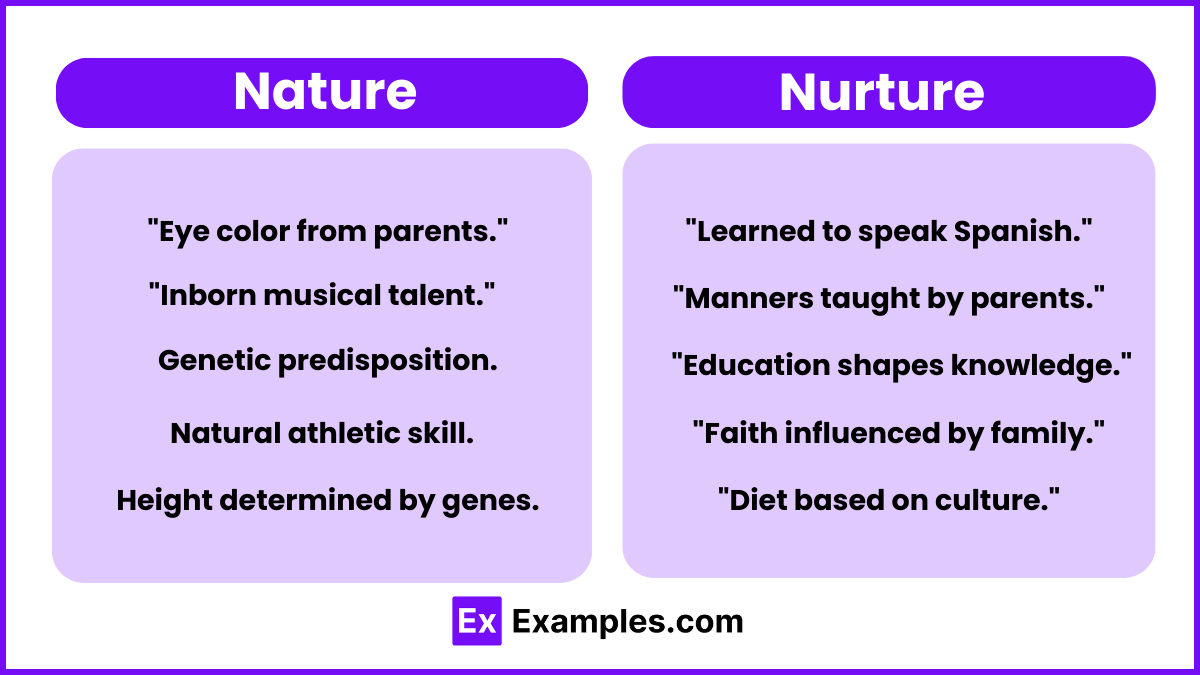 Nature

"Eye color from parents."

"Inborn musical talent."

Genetic predisposition.

Natural athletic skill.

Height determined by genes.

Nurture

"Learned to speak Spanish."

"Manners taught by parents."

"Education shapes knowledge."

"Faith influenced by family."

"Diet based on culture."

Ex Examples.com